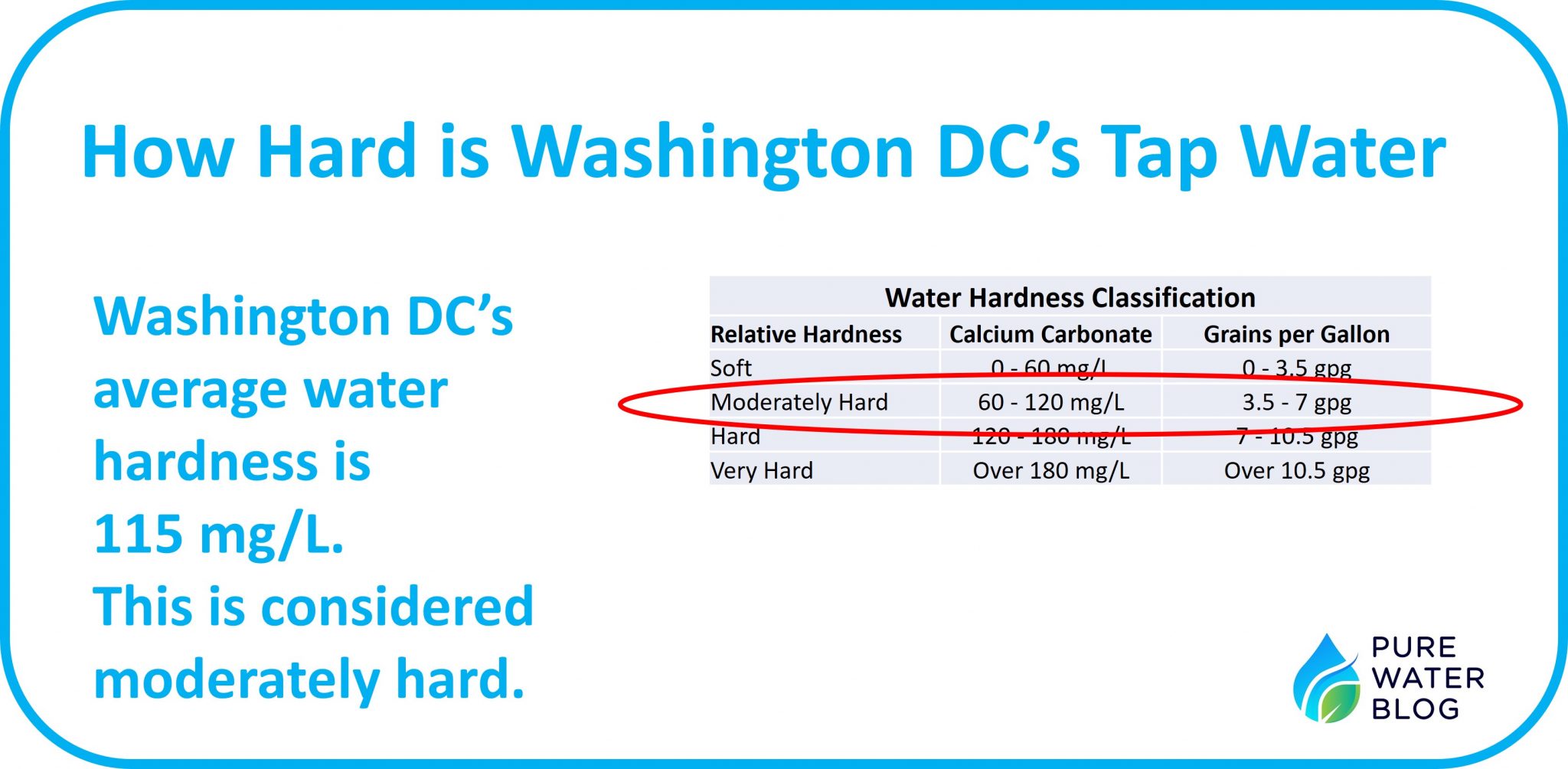 How Hard is Washington DC's Tap Water

Washington DC's average water hardness is 115 mg/L. This is considered moderately hard.

Water Hardness Classification

| Relative Hardness | Calcium Carbonate | Grains per Gallon |
|---|---|---|
| Soft | 0 - 60 mg/L | 0 - 3.5 gpg |
| Moderately Hard | 60 - 120 mg/L | 3.5 - 7 gpg |
| Hard | 120 - 180 mg/L | 7 - 10.5 gpg |
| Very Hard | Over 180 mg/L | Over 10.5 gpg |

PURE WATER BLOG